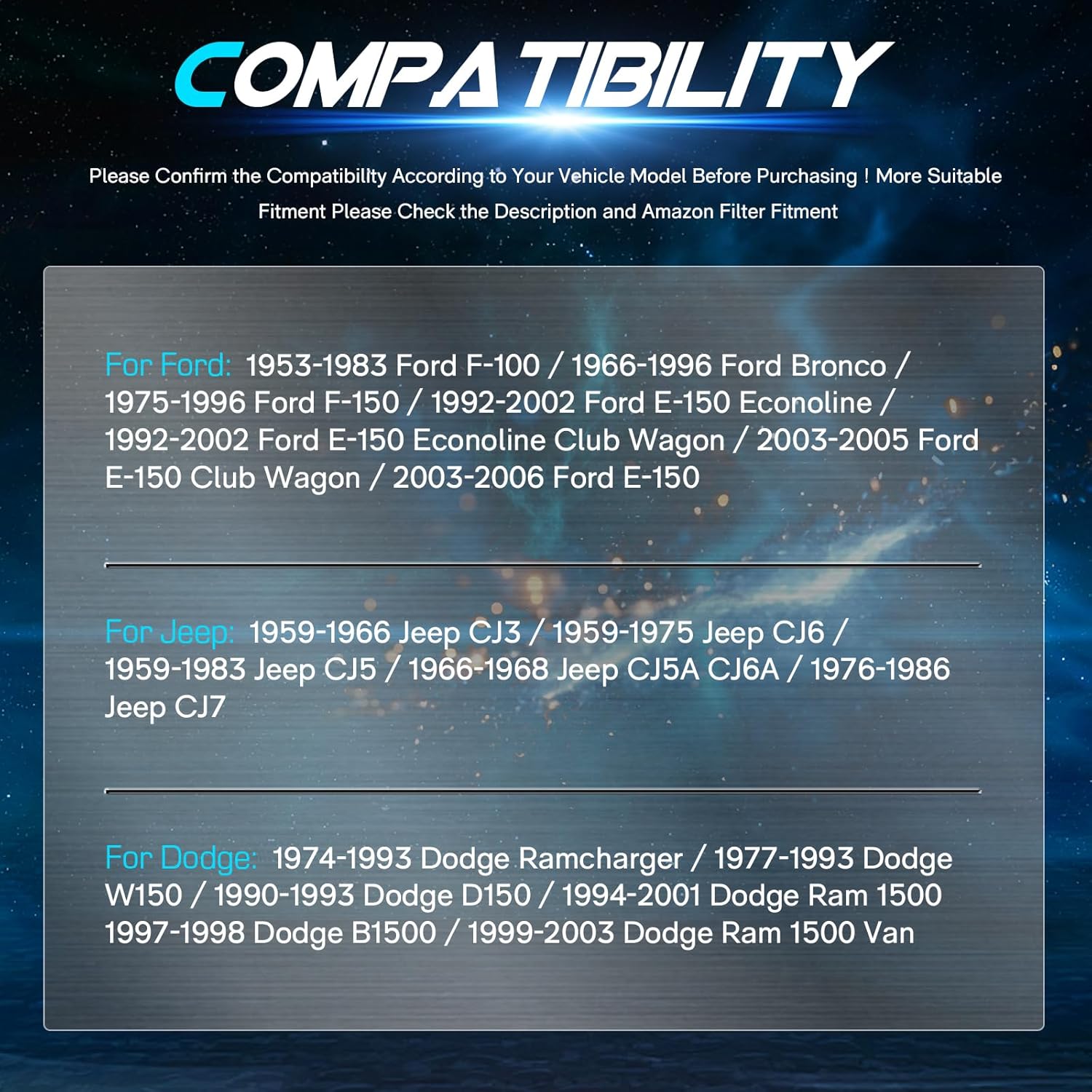 COMPATIBILITY

Please Confirm the Compatibililty According to Your Vehicle Model Before Purchasing ! More Suitable Fitment Please Check the Description and Amazon Filter Fitment

For Ford: 1953-1983 Ford F-100 / 1966-1996 Ford Bronco / 1975-1996 Ford F-150 / 1992-2002 Ford E-150 Econoline / 1992-2002 Ford E-150 Econoline Club Wagon / 2003-2005 Ford E-150 Club Wagon / 2003-2006 Ford E-150

For Jeep: 1959-1966 Jeep CJ3 / 1959-1975 Jeep CJ6 / 1959-1983 Jeep CJ5 / 1966-1968 Jeep CJ5A CJ6A / 1976-1986 Jeep CJ7

For Dodge: 1974-1993 Dodge Ramcharger / 1977-1993 Dodge W150 / 1990-1993 Dodge D150 / 1994-2001 Dodge Ram 1500 1997-1998 Dodge B1500 / 1999-2003 Dodge Ram 1500 Van